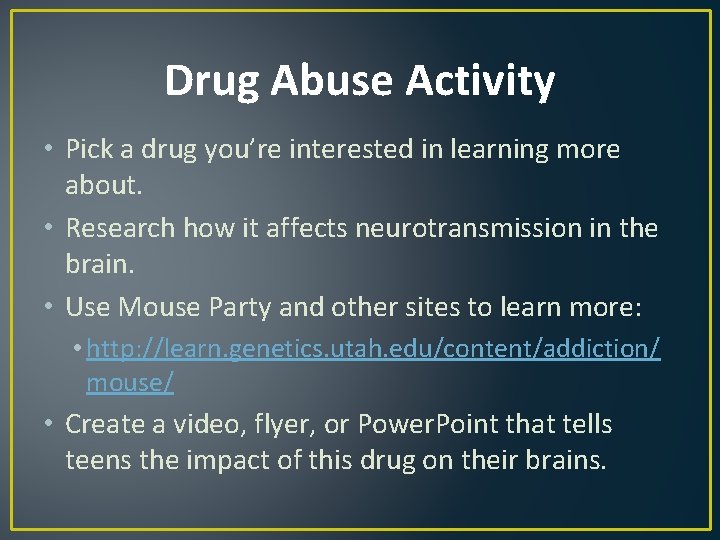 Drug Abuse Activity

• Pick a drug you're interested in learning more about.

• Research how it affects neurotransmission in the brain.

• Use Mouse Party and other sites to learn more:

• http://learn.genetics.utah.edu/content/addiction/mouse/

• Create a video, flyer, or PowerPoint that tells teens the impact of this drug on their brains.